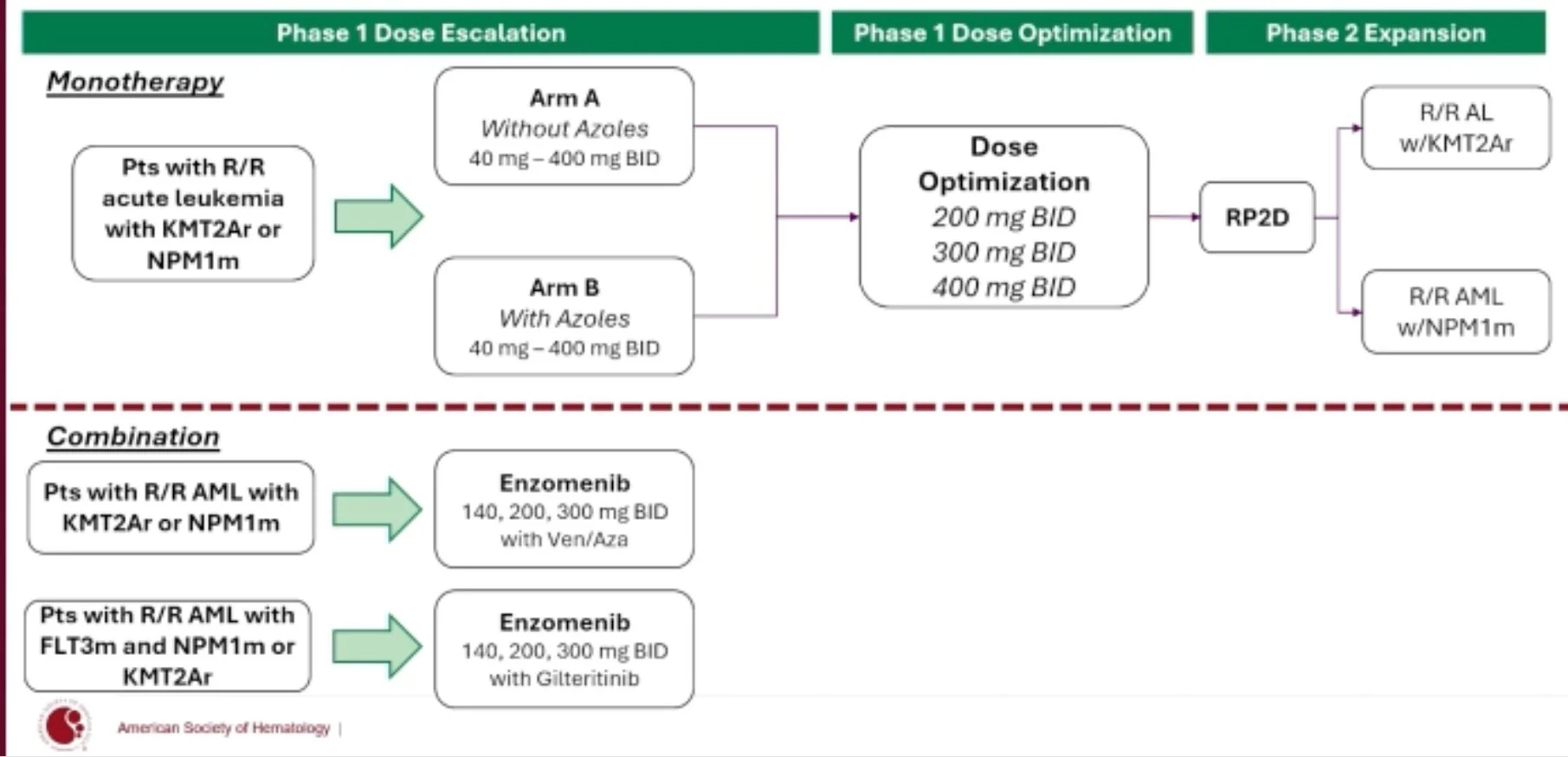 Phase 1 Dose Escalation

Phase 1 Dose Optimization

Phase 2 Expansion

Monotherapy

Pts with R/R acute leukemia with KMT2Ar or NPM1m

Arm A
Without Azoles
40 mg – 400 mg BID

Arm B
With Azoles
40 mg – 400 mg BID

Dose Optimization
200 mg BID
300 mg BID
400 mg BID

RP2D

R/R AL w/KMT2Ar

R/R AML w/NPM1m

Combination

Pts with R/R AML with KMT2Ar or NPM1m

Enzomenib
140, 200, 300 mg BID with Ven/Aza

Pts with R/R AML with FLT3m and NPM1m or KMT2Ar

Enzomenib
140, 200, 300 mg BID with Gilteritinib

American Society of Hematology |